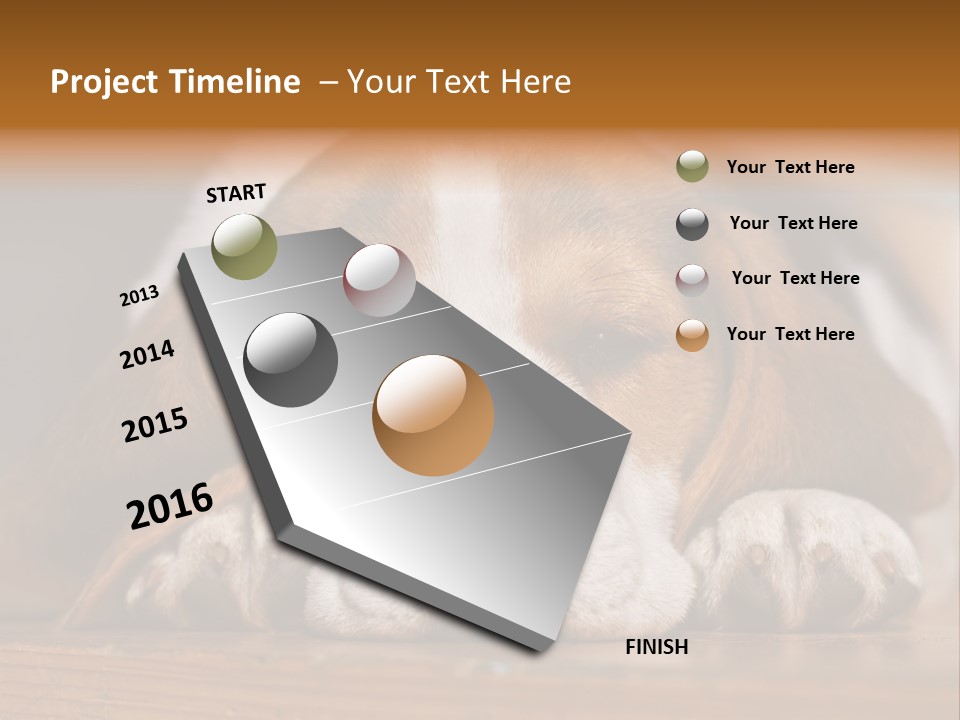 Project Timeline – Your Text Here

START

2013

2014

2015

2016

FINISH

Your Text Here

Your Text Here

Your Text Here

Your Text Here